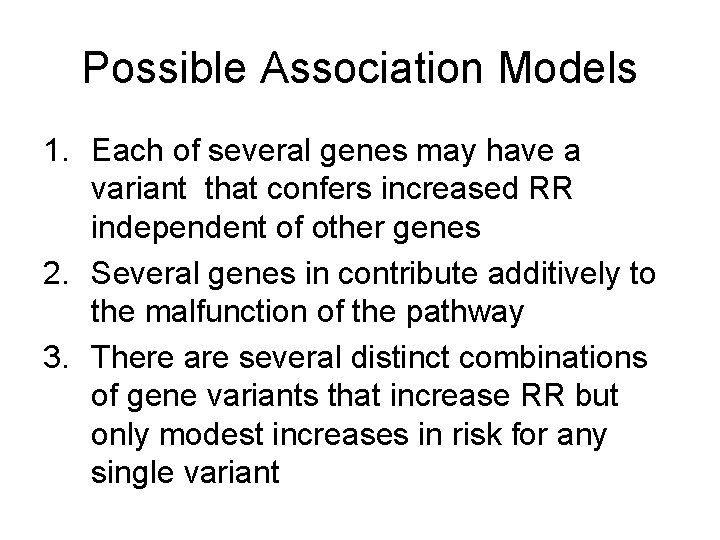 Possible Association Models

1. Each of several genes may have a variant that confers increased RR independent of other genes
2. Several genes in contribute additively to the malfunction of the pathway
3. There are several distinct combinations of gene variants that increase RR but only modest increases in risk for any single variant